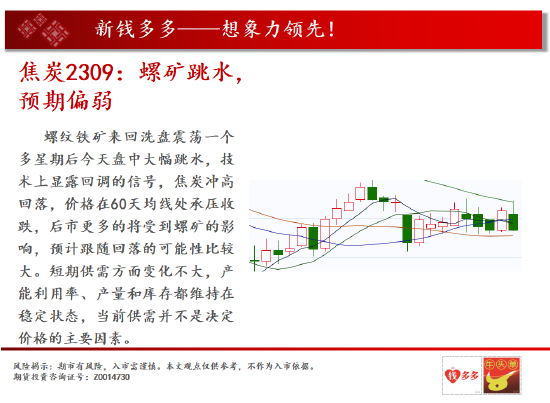 新钱多多——想象力领先！

焦炭2309：螺矿跳水，预期偏弱

螺纹铁矿来回洗盘震荡一个多星期后今天盘中大幅跳水，技术上显露回调的信号，焦炭冲高回落，价格在60天均线处承压收跌，后市更多的将受到螺矿的影响，预计跟随回落的可能性比较大。短期供需方面变化不大，产能利用率、产量和库存都维持在稳定状态，当前供需并不是决定价格的主要因素。

风险揭示：期市有风险，入市需谨慎。本文观点仅供参考，不作为入市依据。
期货投资咨询证号：Z0014730

钱多多 牛头单